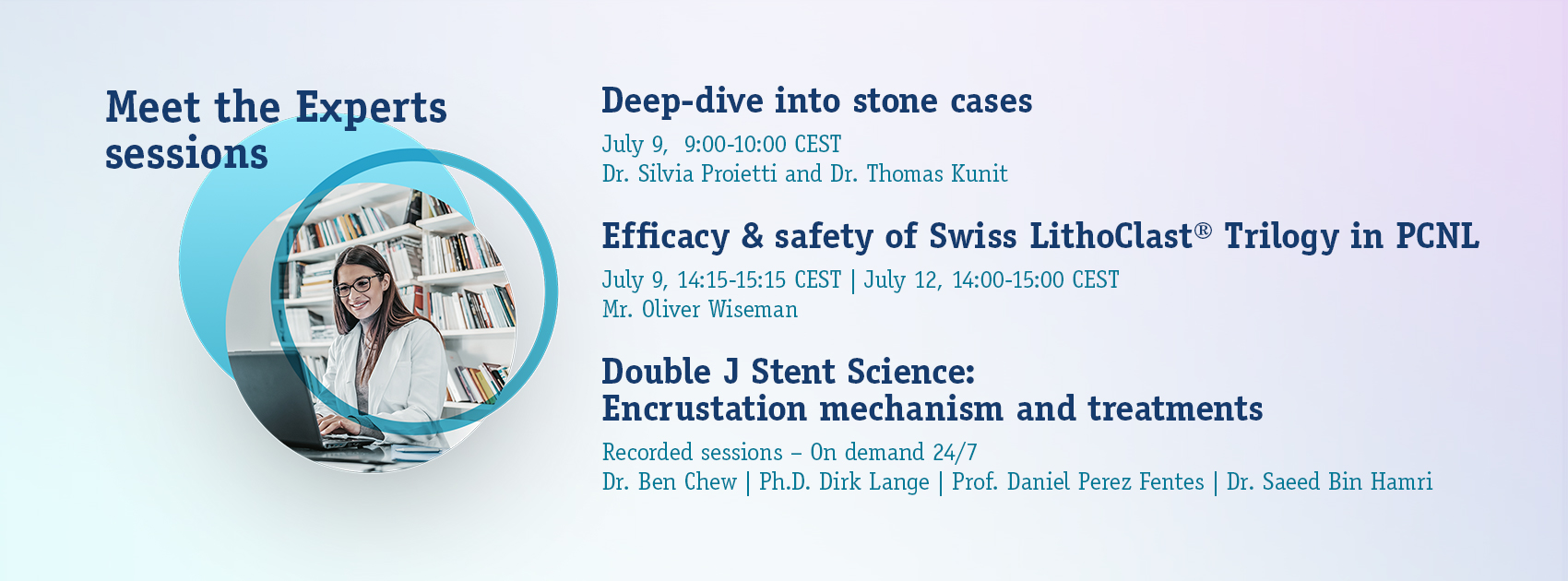 Meet the Experts sessions

Deep-dive into stone cases

July 9, 9:00-10:00 CEST
Dr. Silvia Proietti and Dr. Thomas Kunit

Efficacy & safety of Swiss LithoClast® Trilogy in PCNL

July 9, 14:15-15:15 CEST | July 12, 14:00-15:00 CEST
Mr. Oliver Wiseman

Double J Stent Science:
Encrustation mechanism and treatments

Recorded sessions – On demand 24/7
Dr. Ben Chew | Ph.D. Dirk Lange | Prof. Daniel Perez Fentes | Dr. Saeed Bin Hamri